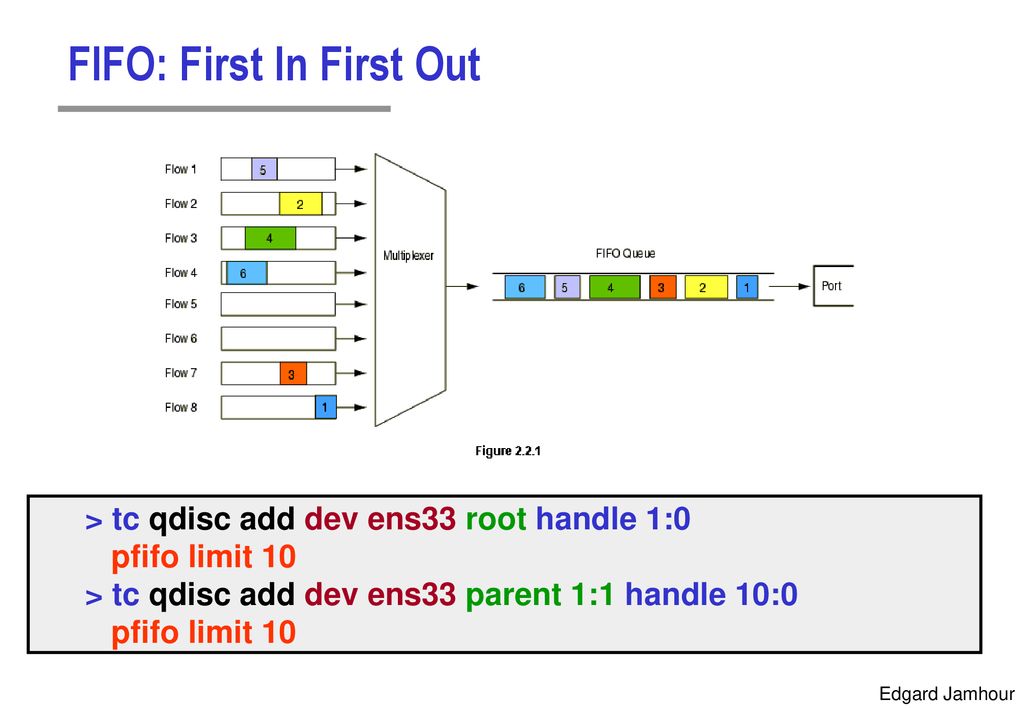 FIFO: First In First Out

Flow 1 5
Flow 2 2
Flow 3 4
Flow 4 6
Flow 5
Flow 6
Flow 7 3
Flow 8 1

Multiplexer

FIFO Queue

6 5 4 3 2 1

Port

Figure 2.2.1

> tc qdisc add dev ens33 root handle 1:0 pfifo limit 10
> tc qdisc add dev ens33 parent 1:1 handle 10:0 pfifo limit 10

Edgard Jamhour